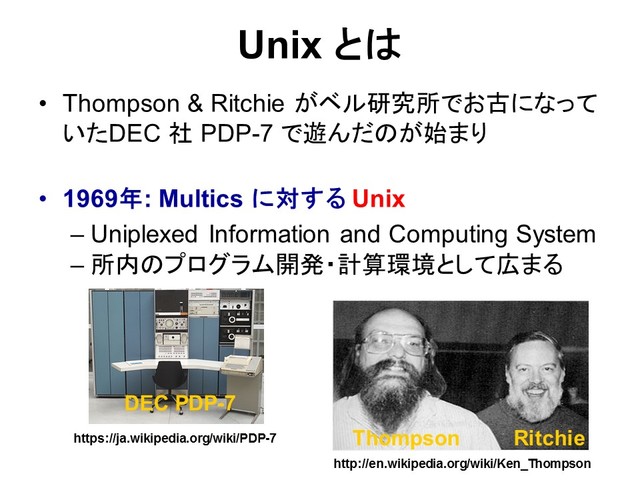 Unix とは

• Thompson & Ritchie がベル研究所でお古になっていたDEC 社 PDP-7 で遊んだのが始まり

• 1969年: Multics に対する Unix
– Uniplexed Information and Computing System
– 所内のプログラム開発・計算環境として広まる

DEC PDP-7

https://ja.wikipedia.org/wiki/PDP-7

Thompson

Ritchie

http://en.wikipedia.org/wiki/Ken_Thompson